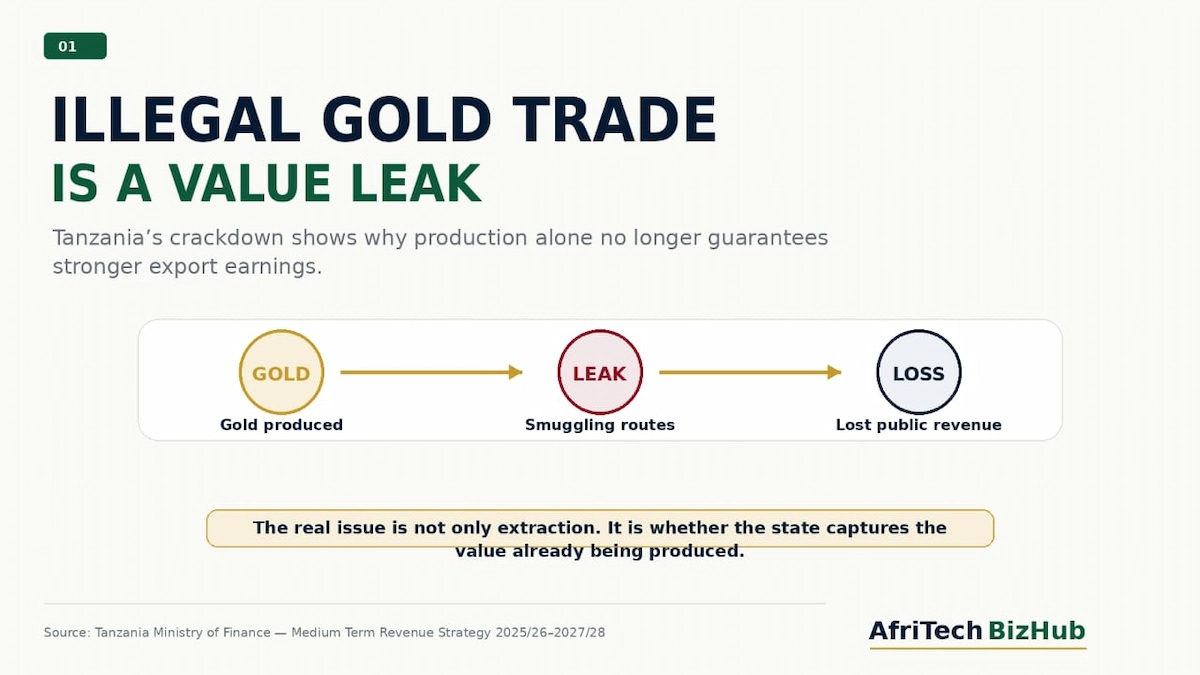 01

ILLEGAL GOLD TRADE
IS A VALUE LEAK

Tanzania's crackdown shows why production alone no longer guarantees stronger export earnings.

GOLD
Gold produced

LEAK
Smuggling routes

LOSS
Lost public revenue

The real issue is not only extraction. It is whether the state captures the value already being produced.

Source: Tanzania Ministry of Finance — Medium Term Revenue Strategy 2025/26–2027/28

AfriTech BizHub